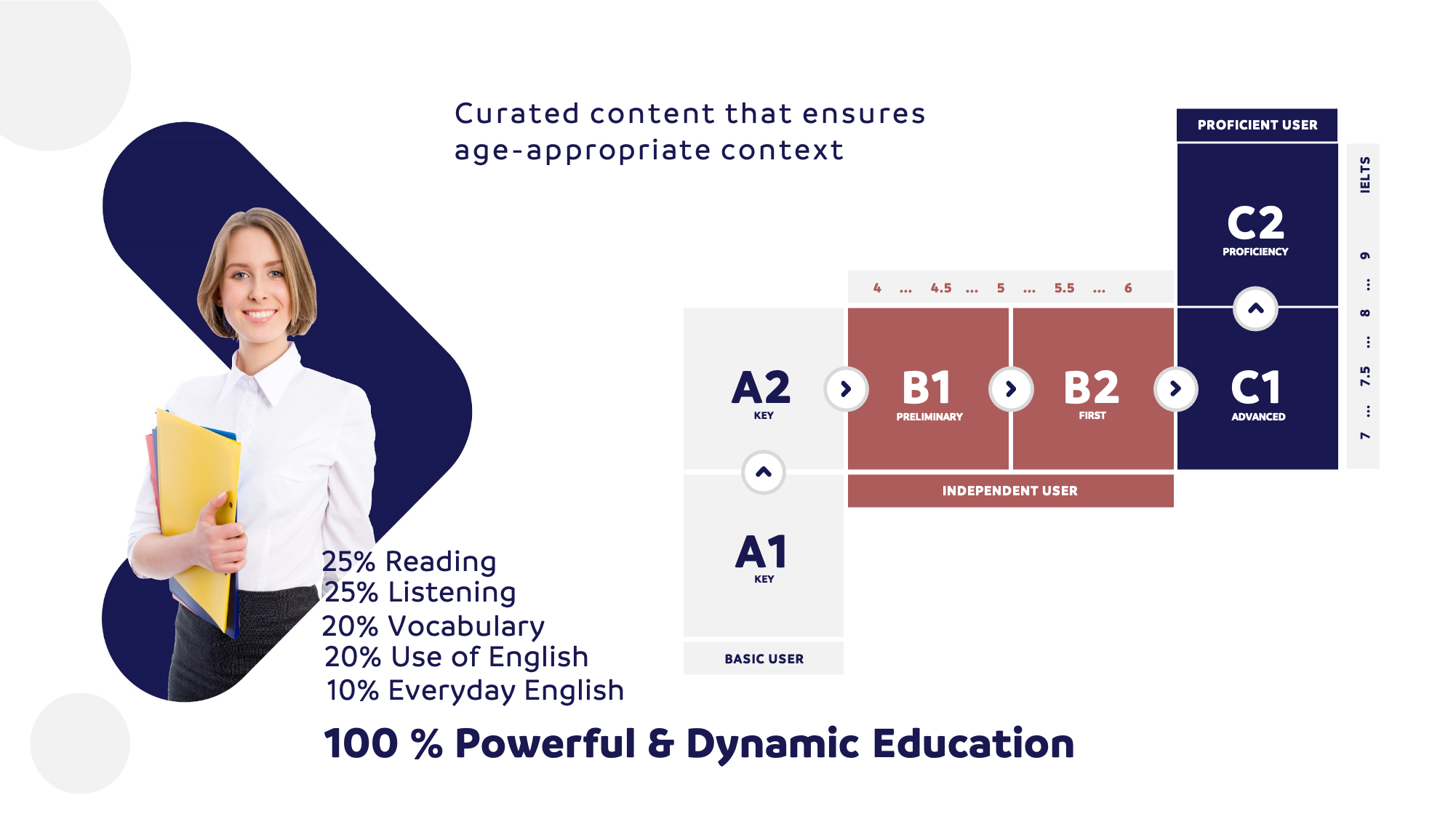 Curated content that ensures age-appropriate context

PROFICIENT USER

IELTS

C2
PROFICIENCY

9 ... 8 ... 7.5 ... 7

4 ... 4.5 ... 5 ... 5.5 ... 6

A2
KEY

B1
PRELIMINARY

B2
FIRST

C1
ADVANCED

INDEPENDENT USER

A1
KEY

BASIC USER

25% Reading
25% Listening
20% Vocabulary
20% Use of English
10% Everyday English

100 % Powerful & Dynamic Education